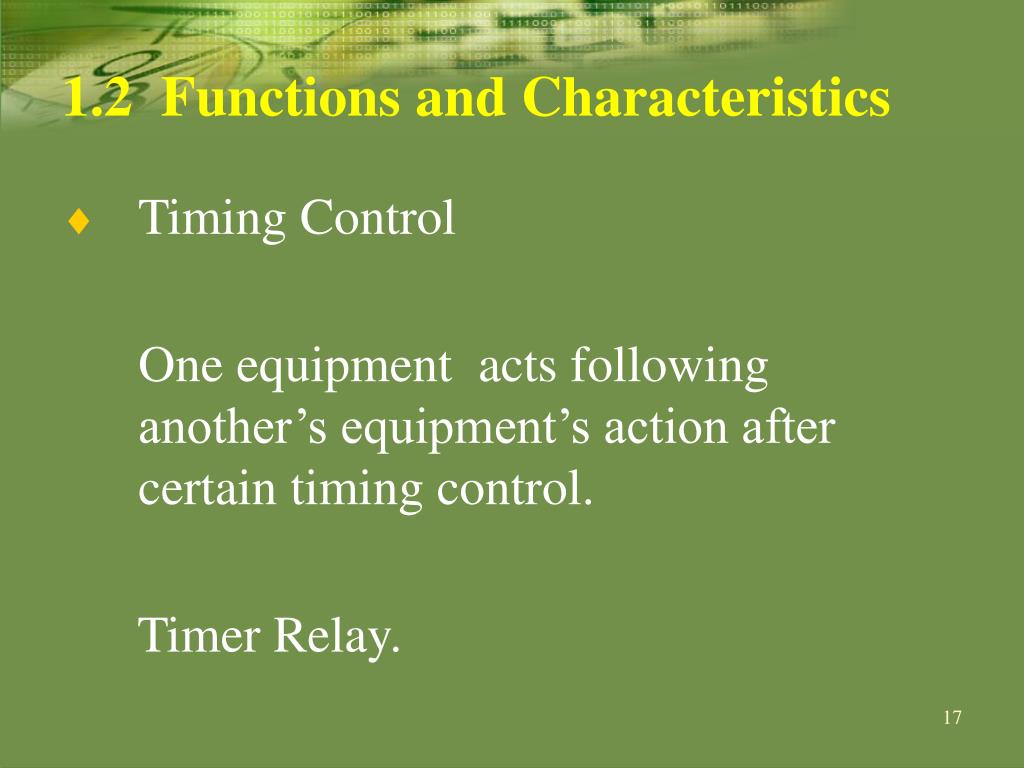 1.2 Functions and Characteristics

♦ Timing Control

One equipment acts following another’s equipment’s action after certain timing control.

Timer Relay.

17